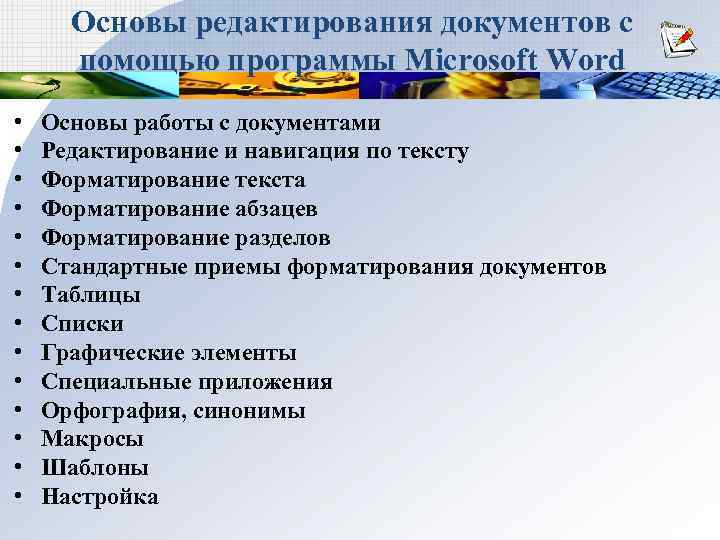 Основы редактирования документов с помощью программы Microsoft Word

• Основы работы с документами
• Редактирование и навигация по тексту
• Форматирование текста
• Форматирование абзацев
• Форматирование разделов
• Стандартные приемы форматирования документов
• Таблицы
• Списки
• Графические элементы
• Специальные приложения
• Орфография, синонимы
• Макросы
• Шаблоны
• Настройка